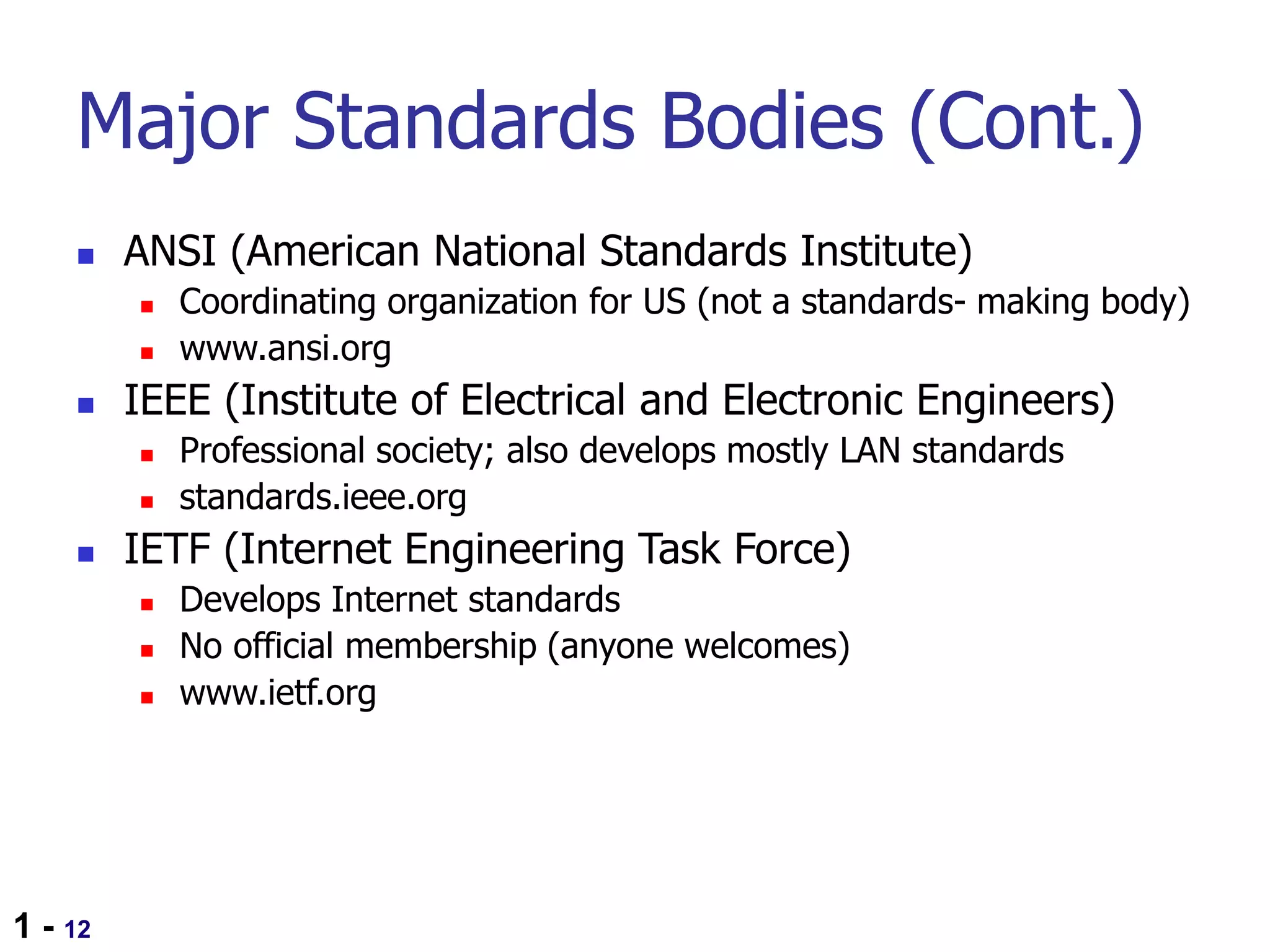 Major Standards Bodies (Cont.)

- ANSI (American National Standards Institute)
  - Coordinating organization for US (not a standards- making body)
  - www.ansi.org
- IEEE (Institute of Electrical and Electronic Engineers)
  - Professional society; also develops mostly LAN standards
  - standards.ieee.org
- IETF (Internet Engineering Task Force)
  - Develops Internet standards
  - No official membership (anyone welcomes)
  - www.ietf.org

1 - 12